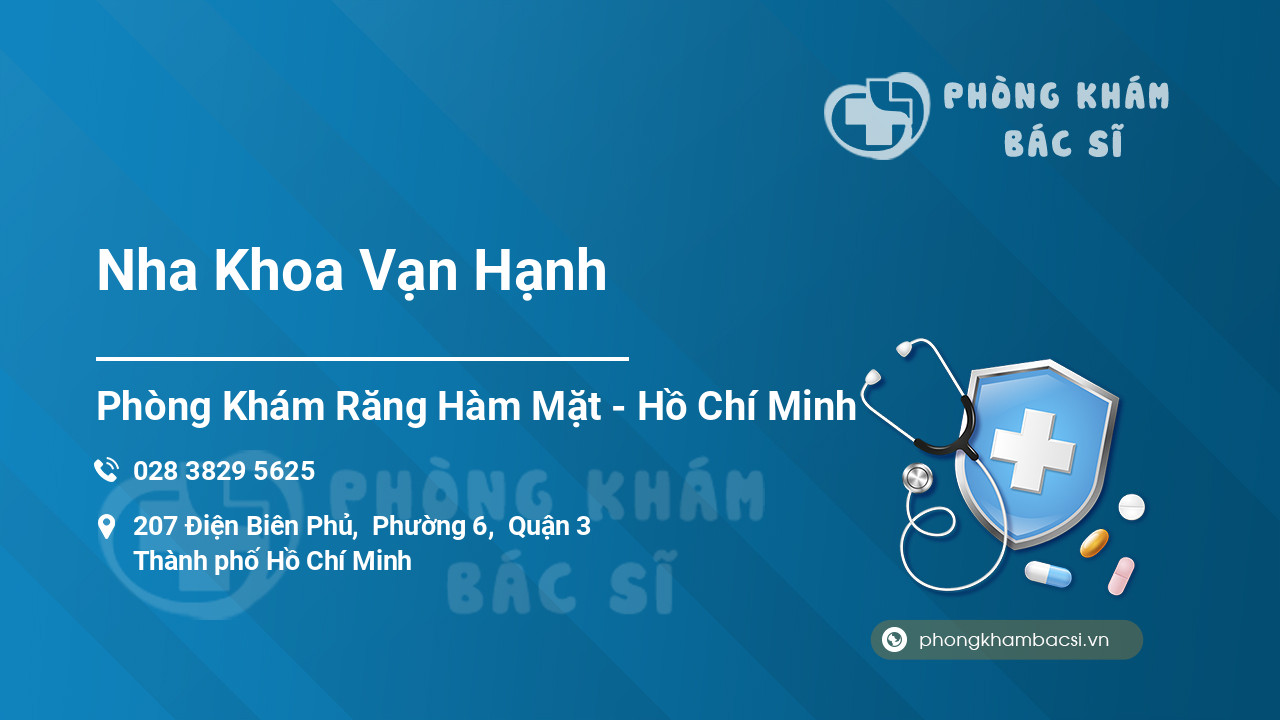 PHÒNG KHÁM BÁC SĨ

Nha Khoa Vạn Hạnh

Phòng Khám Răng Hàm Mặt - Hồ Chí Minh

028 3829 5625

207 Điện Biên Phủ, Phường 6, Quận 3
Thành phố Hồ Chí Minh

PHÒNG KHÁM BÁC SĨ

phongkhambacsi.vn